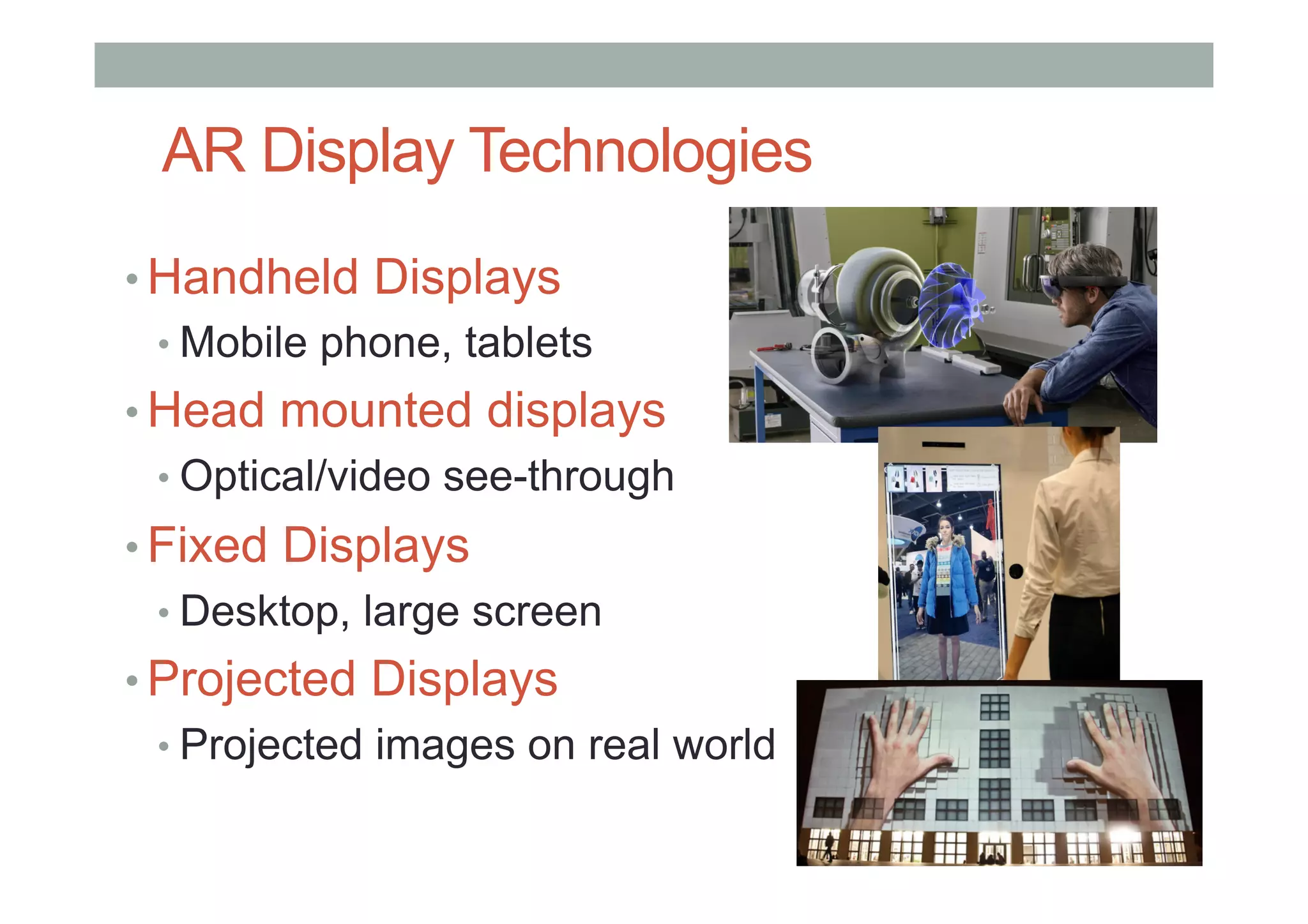 AR Display Technologies

• Handheld Displays
  • Mobile phone, tablets
• Head mounted displays
  • Optical/video see-through
• Fixed Displays
  • Desktop, large screen
• Projected Displays
  • Projected images on real world